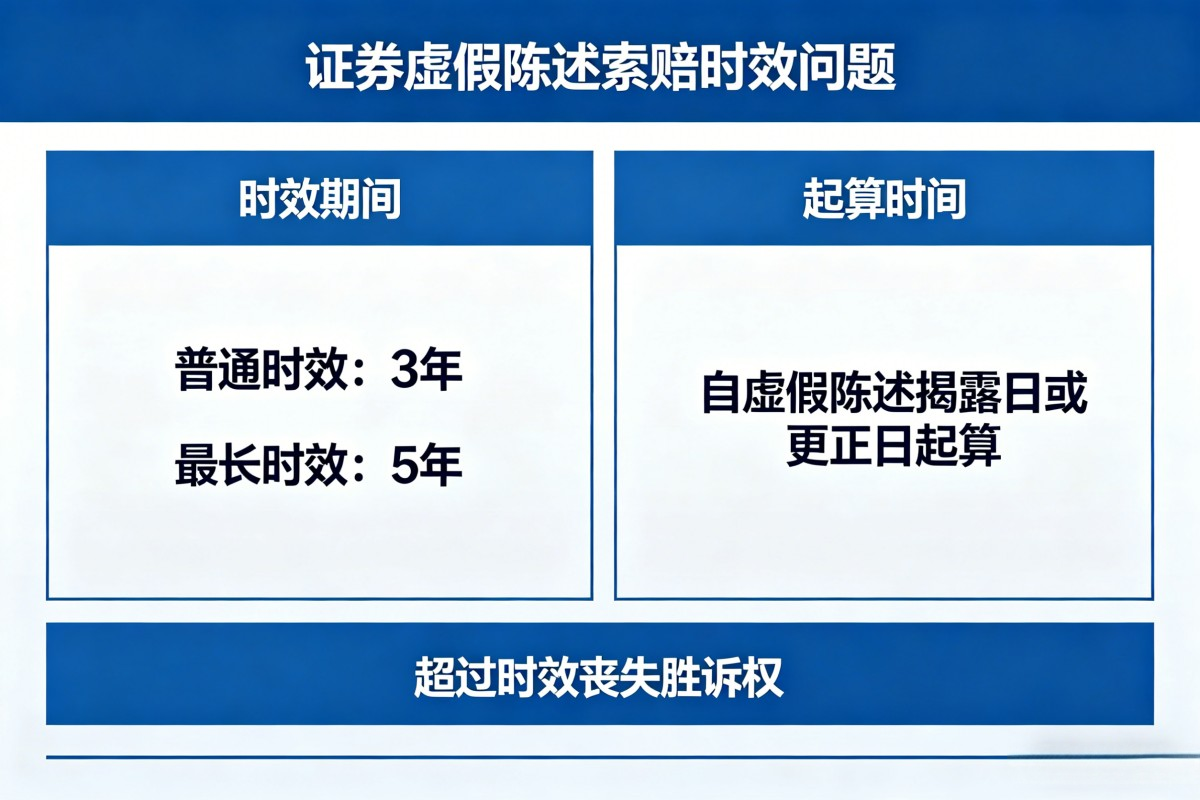 证券虚假陈述索赔时效问题

时效期间

普通时效：3年

最长时效：5年

起算时间

自虚假陈述揭露日或更正日起算

超过时效丧失胜诉权